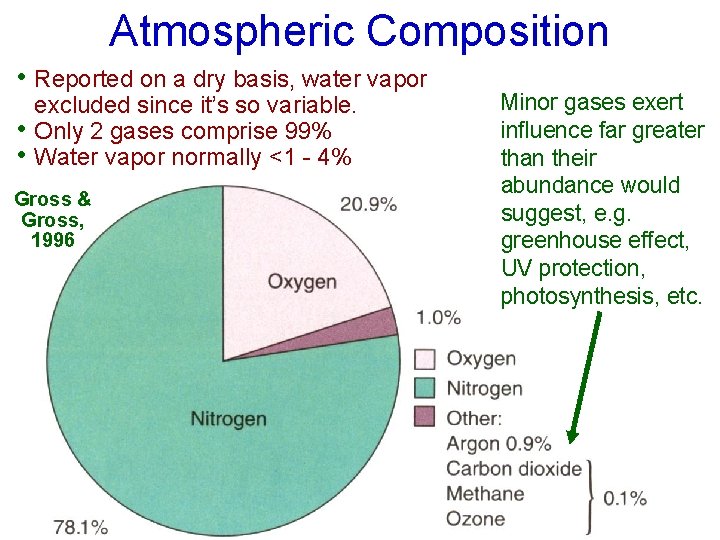 Atmospheric Composition

• Reported on a dry basis, water vapor excluded since it's so variable.
• Only 2 gases comprise 99%
• Water vapor normally <1 - 4%

Minor gases exert influence far greater than their abundance would suggest, e.g. greenhouse effect, UV protection, photosynthesis, etc.

Gross & Gross, 1996

20.9%

Oxygen

1.0%

Nitrogen

78.1%

Oxygen
Nitrogen
Other:
Argon 0.9%
Carbon dioxide
Methane
Ozone
0.1%